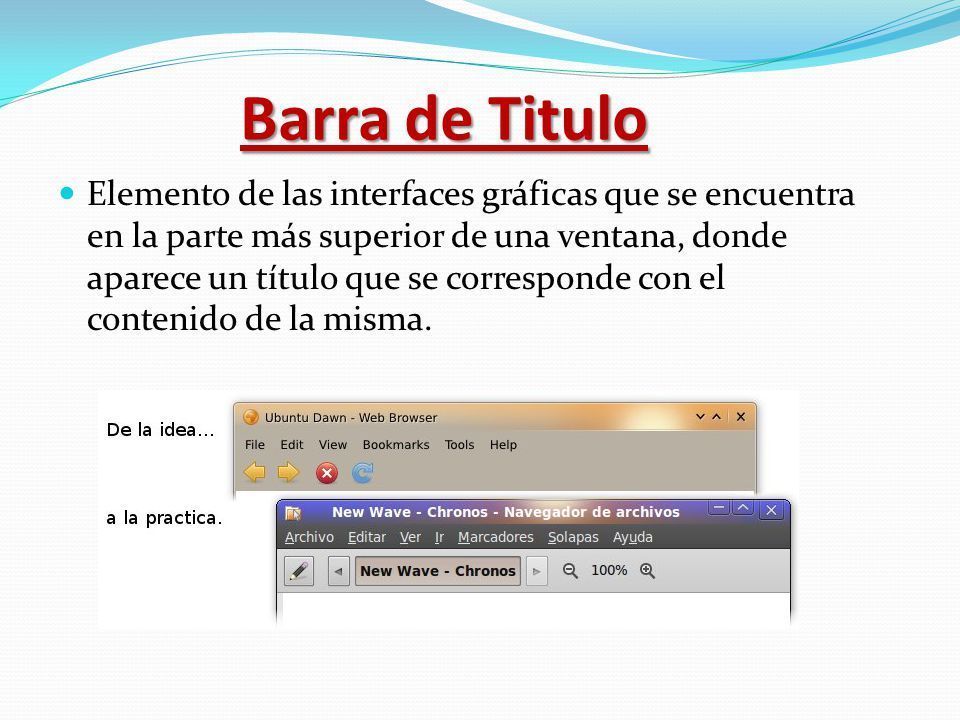 Barra de Titulo

Elemento de las interfaces gráficas que se encuentra en la parte más superior de una ventana, donde aparece un título que se corresponde con el contenido de la misma.

De la idea...

Ubuntu Dawn - Web Browser

File Edit View Bookmarks Tools Help

a la practica.

New Wave - Chronos - Navegador de archivos

Archivo Editar Ver Ir Marcadores Solapas Ayuda

New Wave - Chronos

100%